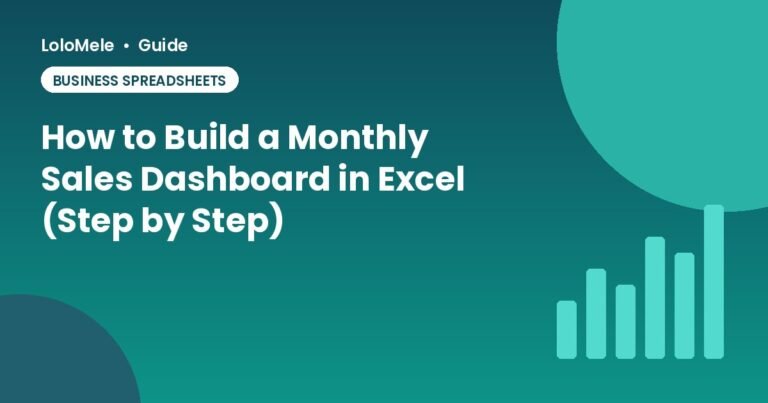 LoloMele • Guide

BUSINESS SPREADSHEETS

How to Build a Monthly Sales Dashboard in Excel (Step by Step)